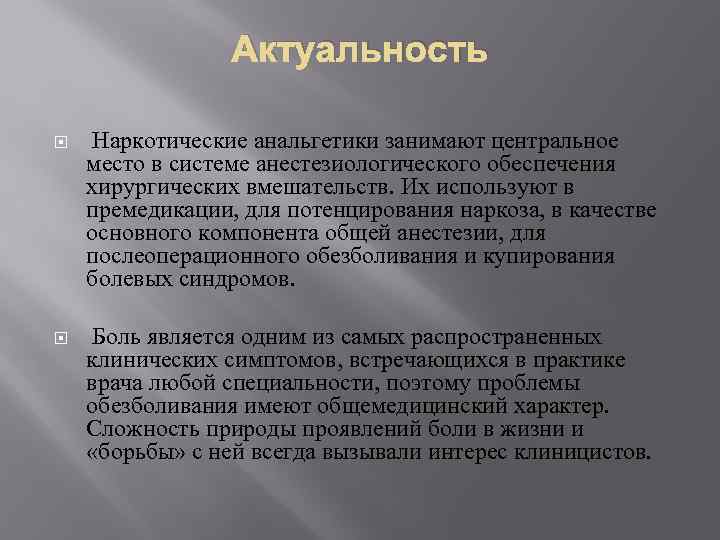 Актуальность

Наркотические анальгетики занимают центральное место в системе анестезиологического обеспечения хирургических вмешательств. Их используют в премедикации, для потенцирования наркоза, в качестве основного компонента общей анестезии, для послеоперационного обезболивания и купирования болевых синдромов.

Боль является одним из самых распространенных клинических симптомов, встречающихся в практике врача любой специальности, поэтому проблемы обезболивания имеют общемедицинский характер. Сложность природы проявлений боли в жизни и «борьбы» с ней всегда вызывали интерес клиницистов.